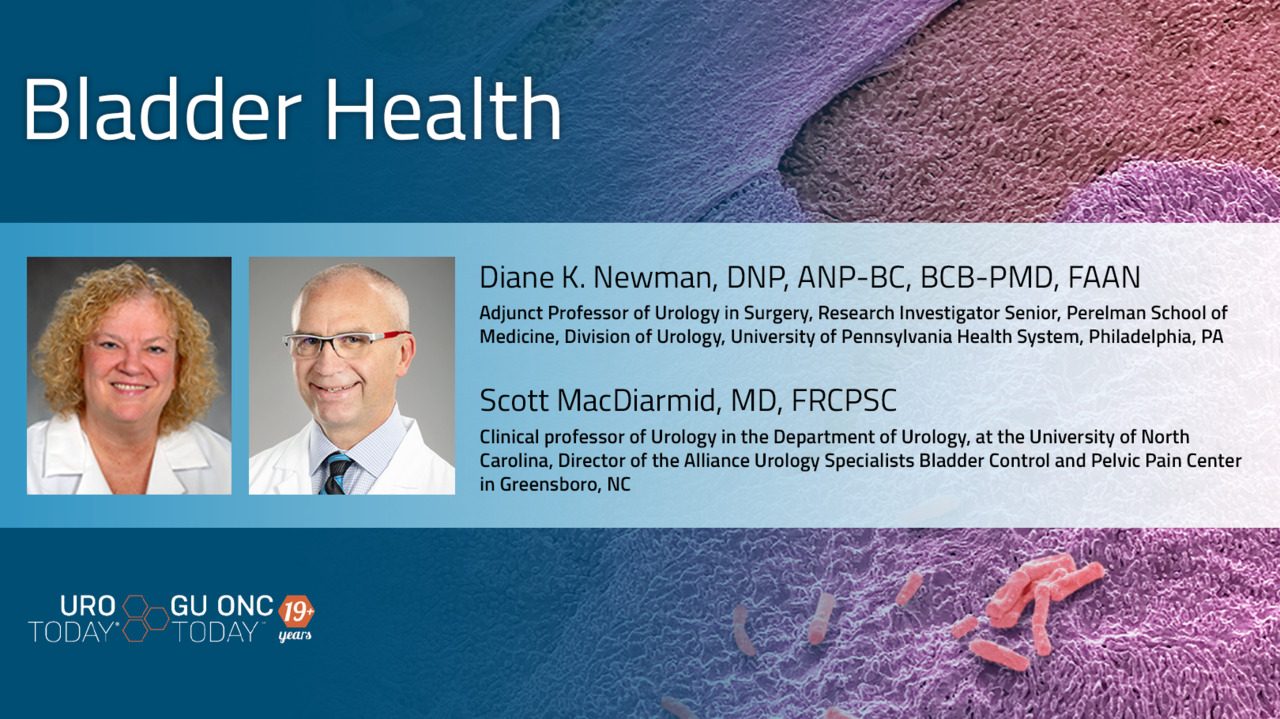 Bladder Health

Diane K. Newman, DNP, ANP-BC, BCB-PMD, FAAN

Adjunct Professor of Urology in Surgery, Research Investigator Senior, Perelman School of Medicine, Division of Urology, University of Pennsylvania Health System, Philadelphia, PA

Scott MacDiarmid, MD, FRCPSC

Clinical professor of Urology in the Department of Urology, at the University of North Carolina, Director of the Alliance Urology Specialists Bladder Control and Pelvic Pain Center in Greensboro, NC

URO TODAY® GU ONC TODAY™ 19+ years